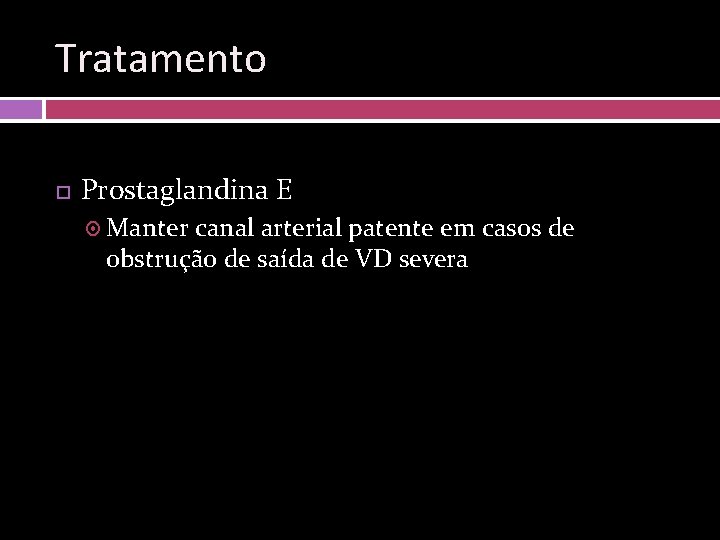 Tratamento

Prostaglandina E

Manter canal arterial patente em casos de obstrução de saída de VD severa